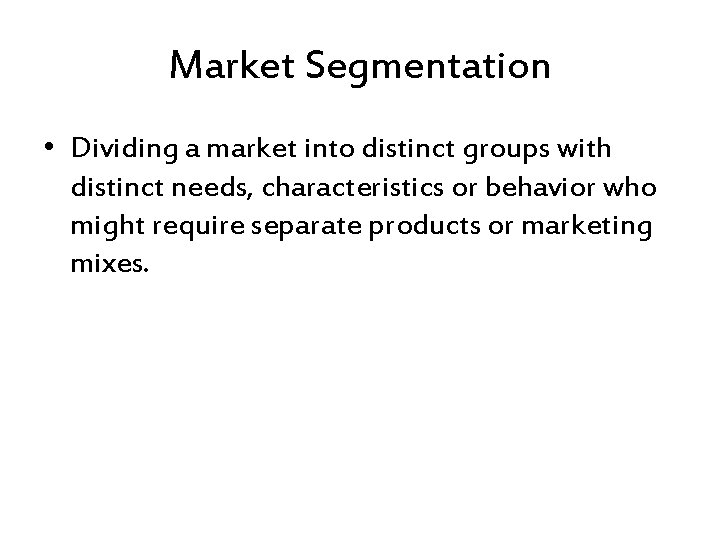 Market Segmentation

• Dividing a market into distinct groups with distinct needs, characteristics or behavior who might require separate products or marketing mixes.